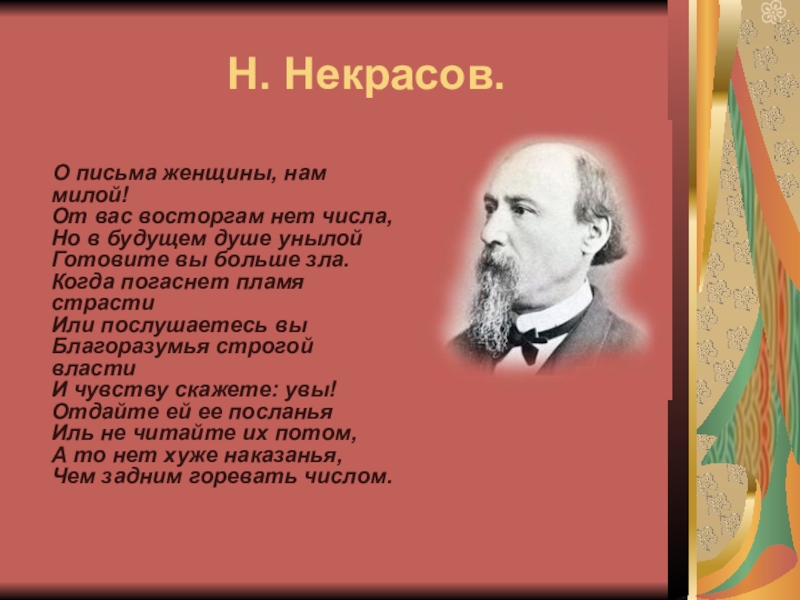 Н. Некрасов.

О письма женщины, нам милой!
От вас восторгам нет числа,
Но в будущем душе унылой
Готовите вы больше зла.
Когда погаснет пламя страсти
Или послушаетесь вы
Благоразумья строгой власти
И чувству скажете: увы!
Отдайте ей ее посланья
Иль не читайте их потом,
А то нет хуже наказанья,
Чем задним горевать числом.